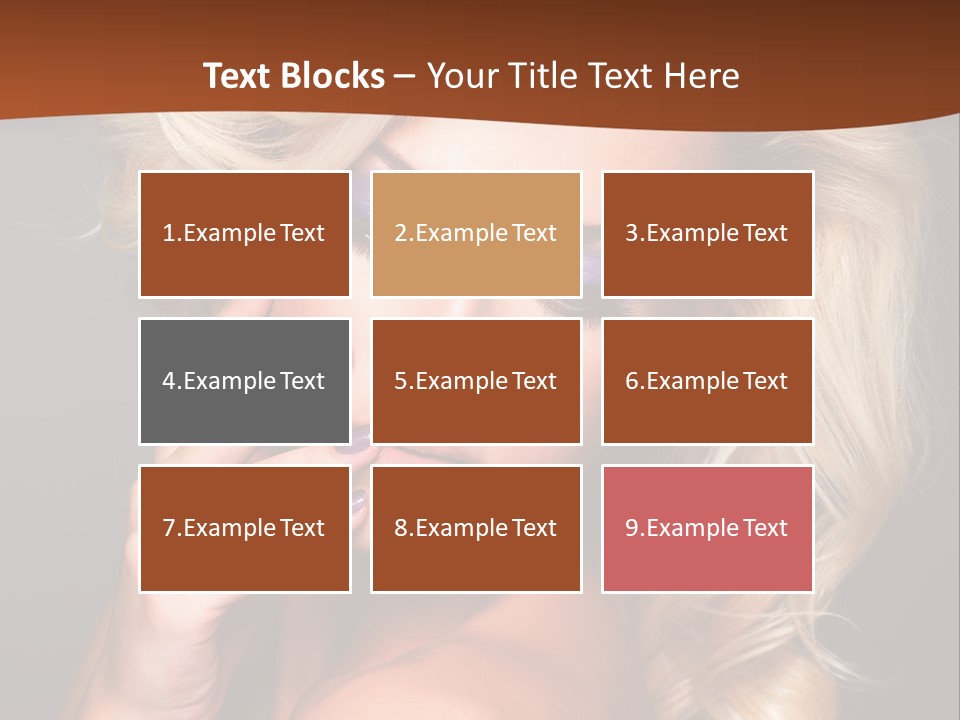 Text Blocks – Your Title Text Here

1.Example Text

2.Example Text

3.Example Text

4.Example Text

5.Example Text

6.Example Text

7.Example Text

8.Example Text

9.Example Text